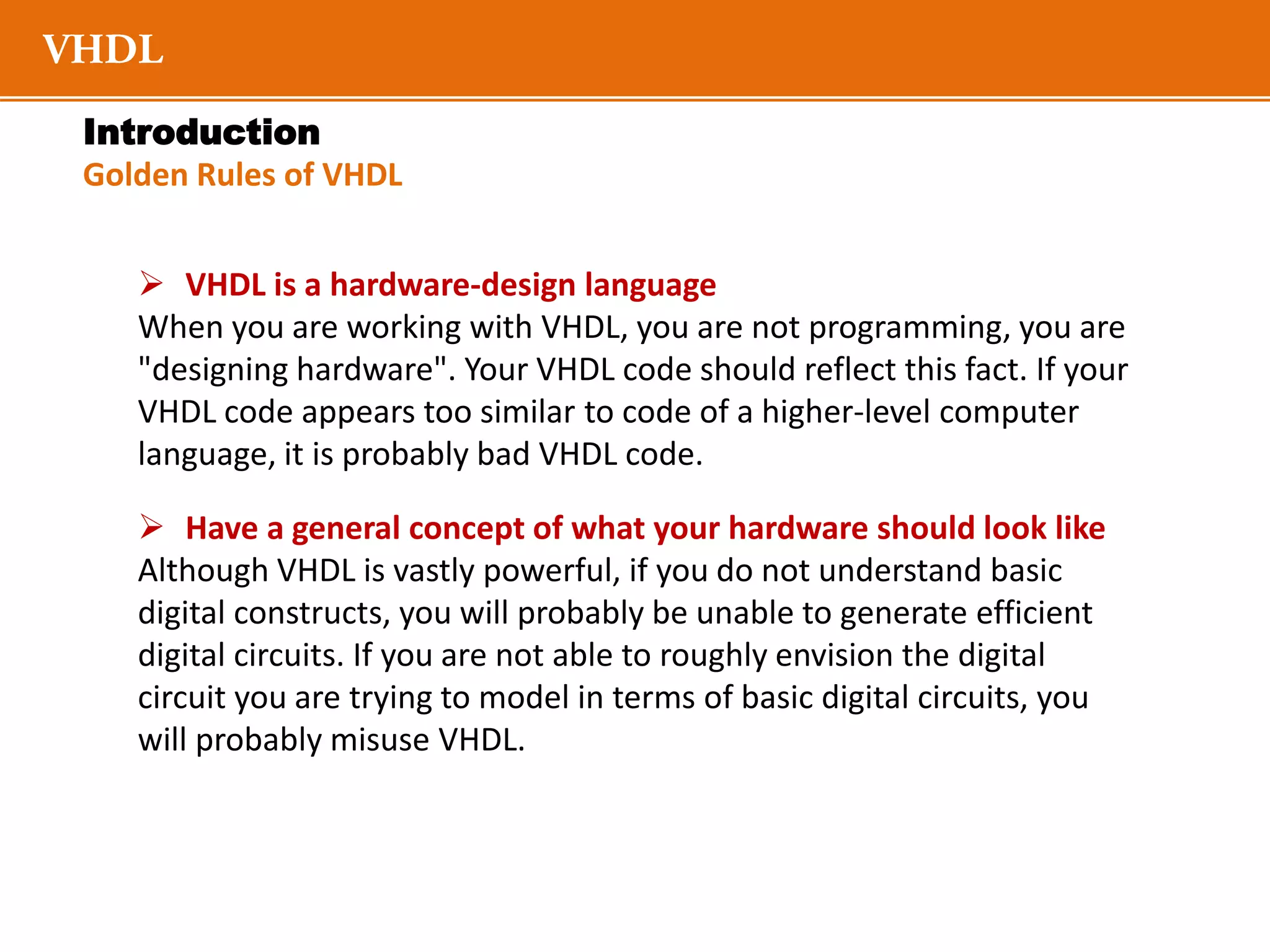 VHDL

Introduction
Golden Rules of VHDL

➢ VHDL is a hardware-design language
When you are working with VHDL, you are not programming, you are "designing hardware". Your VHDL code should reflect this fact. If your VHDL code appears too similar to code of a higher-level computer language, it is probably bad VHDL code.

➢ Have a general concept of what your hardware should look like
Although VHDL is vastly powerful, if you do not understand basic digital constructs, you will probably be unable to generate efficient digital circuits. If you are not able to roughly envision the digital circuit you are trying to model in terms of basic digital circuits, you will probably misuse VHDL.